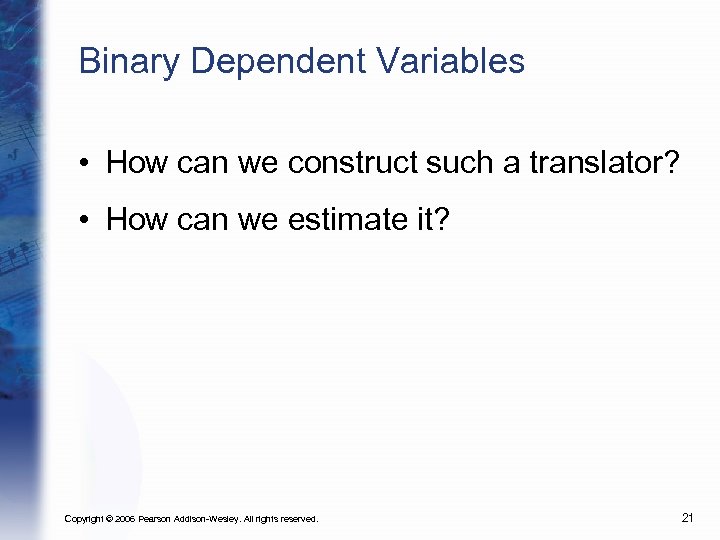 Binary Dependent Variables

• How can we construct such a translator?

• How can we estimate it?

Copyright © 2006 Pearson Addison-Wesley. All rights reserved.

21